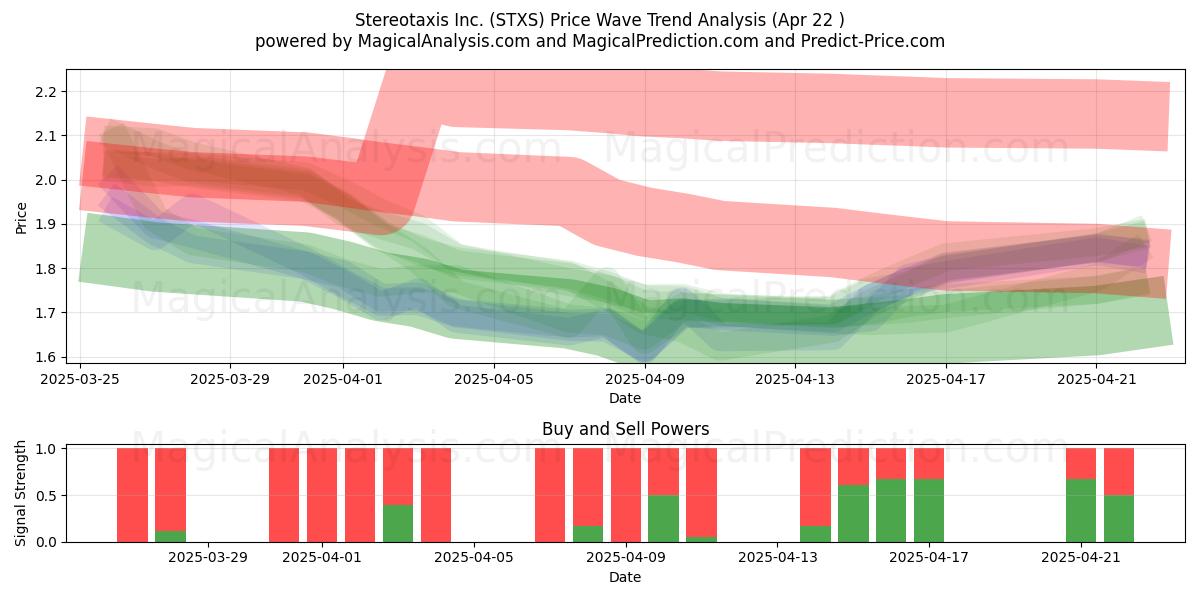 Stereotaxis Inc. (STXS) Price Wave Trend Analysis (Apr 22 )
powered by MagicalAnalysis.com and MagicalPrediction.com and Predict-Price.com

MagicalAnalysis.com MagicalPrediction.com
MagicalAnalysis.com MagicalPrediction.com

Price
2.2
2.1
2.0
1.9
1.8
1.7
1.6
2025-03-25 2025-03-29 2025-04-01 2025-04-05 2025-04-09 2025-04-13 2025-04-17 2025-04-21
Date

Buy and Sell Powers
MagicalAnalysis.com MagicalPrediction.com
Signal Strength
1.0
0.5
0.0
2025-03-29 2025-04-01 2025-04-05 2025-04-09 2025-04-13 2025-04-17 2025-04-21
Date